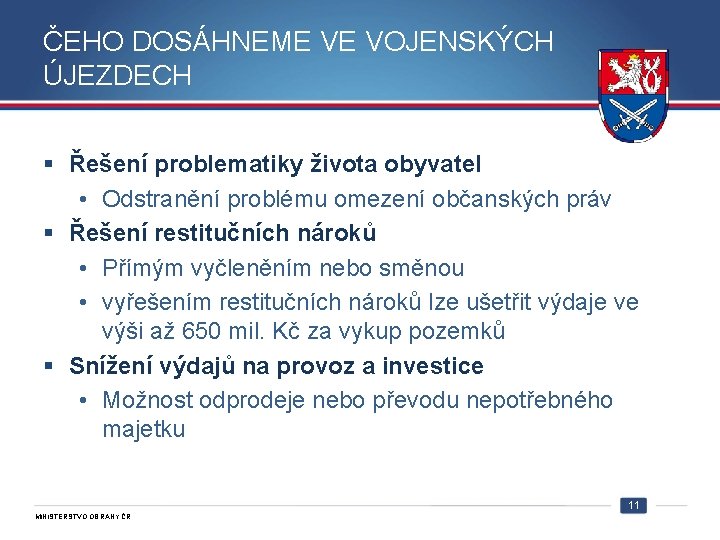 ČEHO DOSÁHNEME VE VOJENSKÝCH ÚJEZDECH

▪ Řešení problematiky života obyvatel
• Odstranění problému omezení občanských práv
▪ Řešení restitučních nároků
• Přímým vyčleněním nebo směnou
• vyřešením restitučních nároků lze ušetřit výdaje ve výši až 650 mil. Kč za vykup pozemků
▪ Snížení výdajů na provoz a investice
• Možnost odprodeje nebo převodu nepotřebného majetku

MINISTERSTVO OBRANY ČR

11